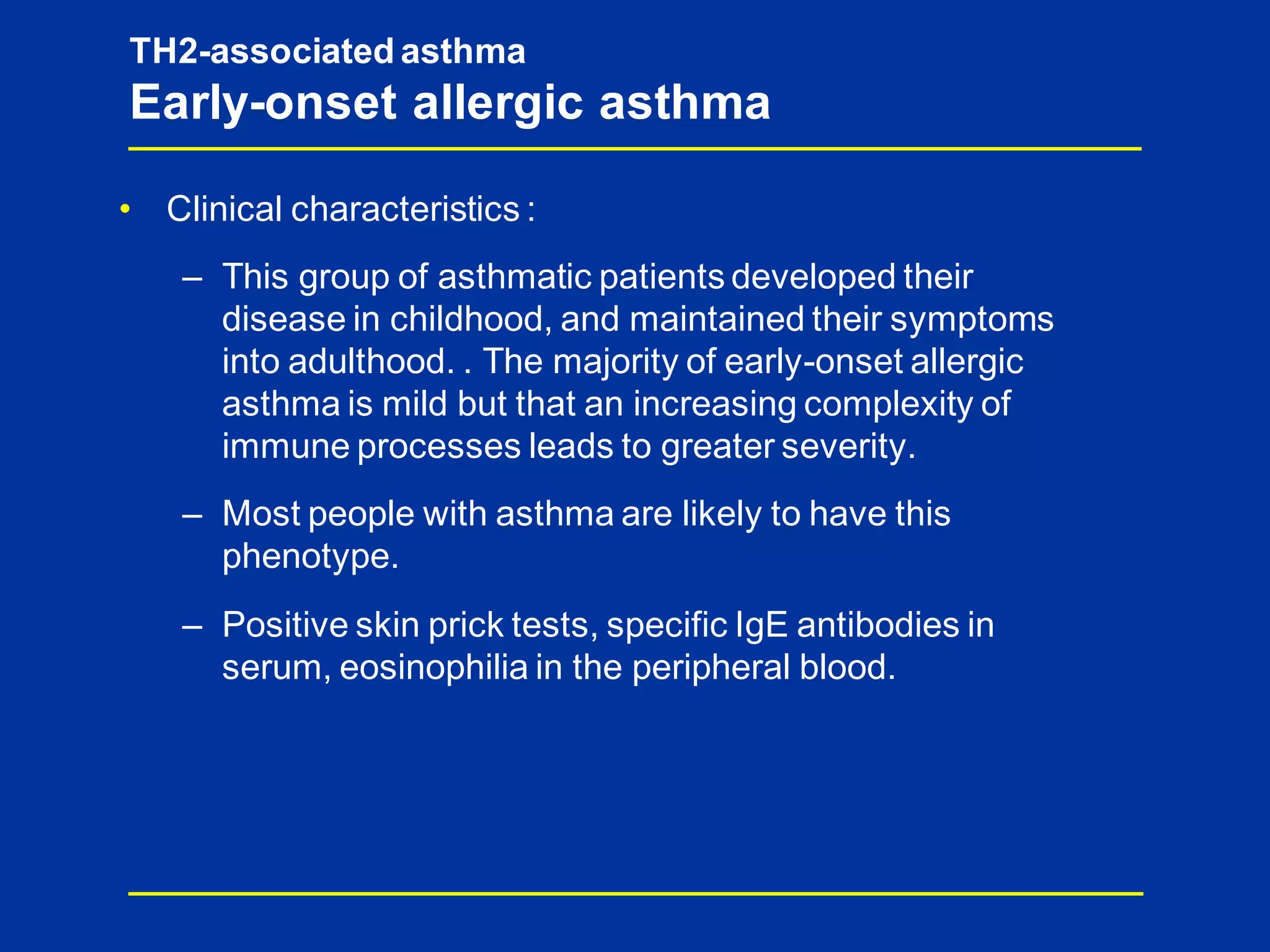 TH2-associated asthma
Early-onset allergic asthma

• Clinical characteristics :

– This group of asthmatic patients developed their disease in childhood, and maintained their symptoms into adulthood. . The majority of early-onset allergic asthma is mild but that an increasing complexity of immune processes leads to greater severity.

– Most people with asthma are likely to have this phenotype.

– Positive skin prick tests, specific IgE antibodies in serum, eosinophilia in the peripheral blood.